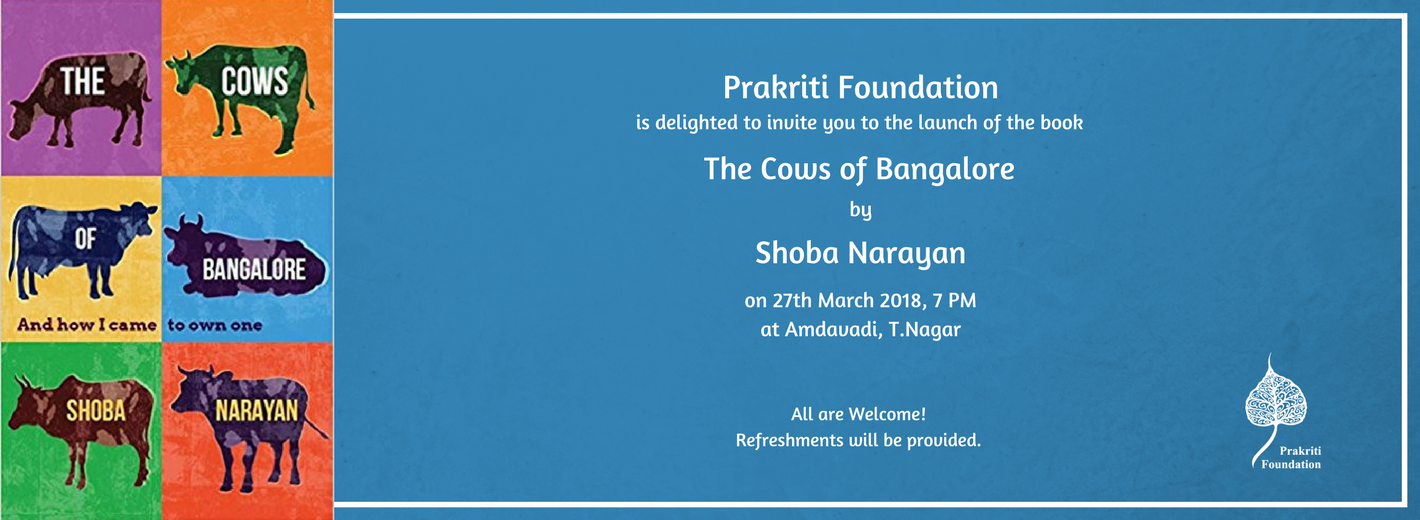 THE COWS OF BANGALORE

And how I came to own one

SHOBA NARAYAN

Prakriti Foundation
is delighted to invite you to the launch of the book
The Cows of Bangalore
by
Shoba Narayan
on 27th March 2018, 7 PM
at Amdavadi, T.Nagar

All are Welcome!
Refreshments will be provided.

Prakriti Foundation